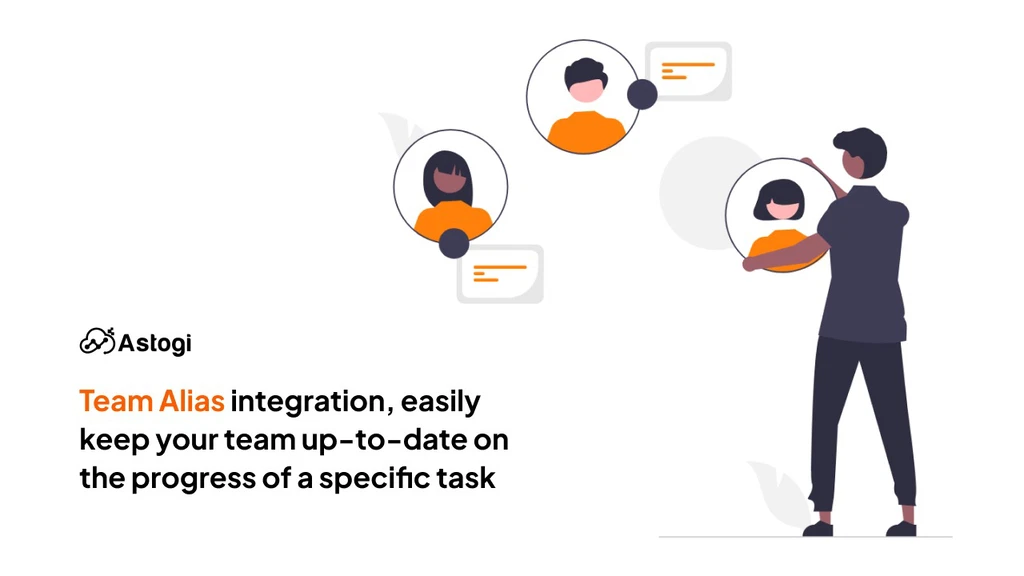 Astogi

Team Alias integration, easily keep your team up-to-date on the progress of a specific task